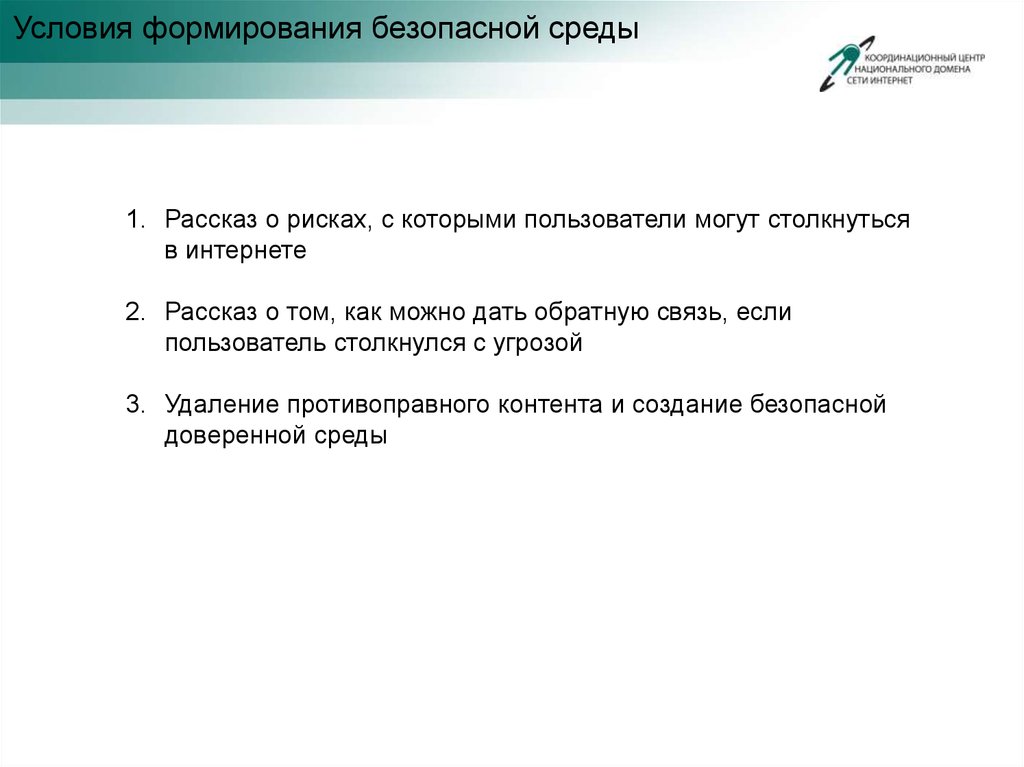 Условия формирования безопасной среды

КООРДИНАЦИОННЫЙ ЦЕНТР НАЦИОНАЛЬНОГО ДОМЕНА СЕТИ ИНТЕРНЕТ

1. Рассказ о рисках, с которыми пользователи могут столкнуться в интернете

2. Рассказ о том, как можно дать обратную связь, если пользователь столкнулся с угрозой

3. Удаление противоправного контента и создание безопасной доверенной среды